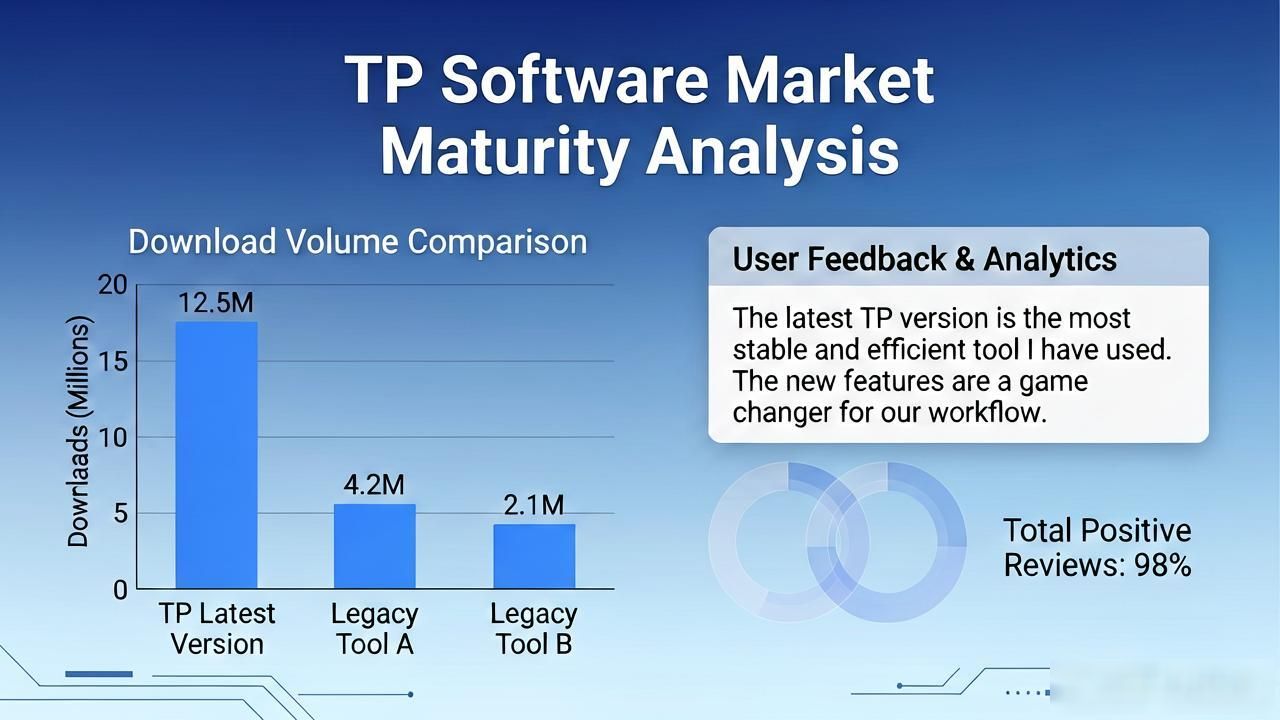 TP Software Market Maturity Analysis

Download Volume Comparison

Dowrlaads (Millions)

20
15
10
5
0

12.5M
4.2M
2.1M

TP Latest Version
Legacy Tool A
Legacy Tool B

User Feedback & Analytics

The latest TP version is the most stable and efficient tool I have used. The new features are a game changer for our workflow.

Total Positive Reviews: 98%